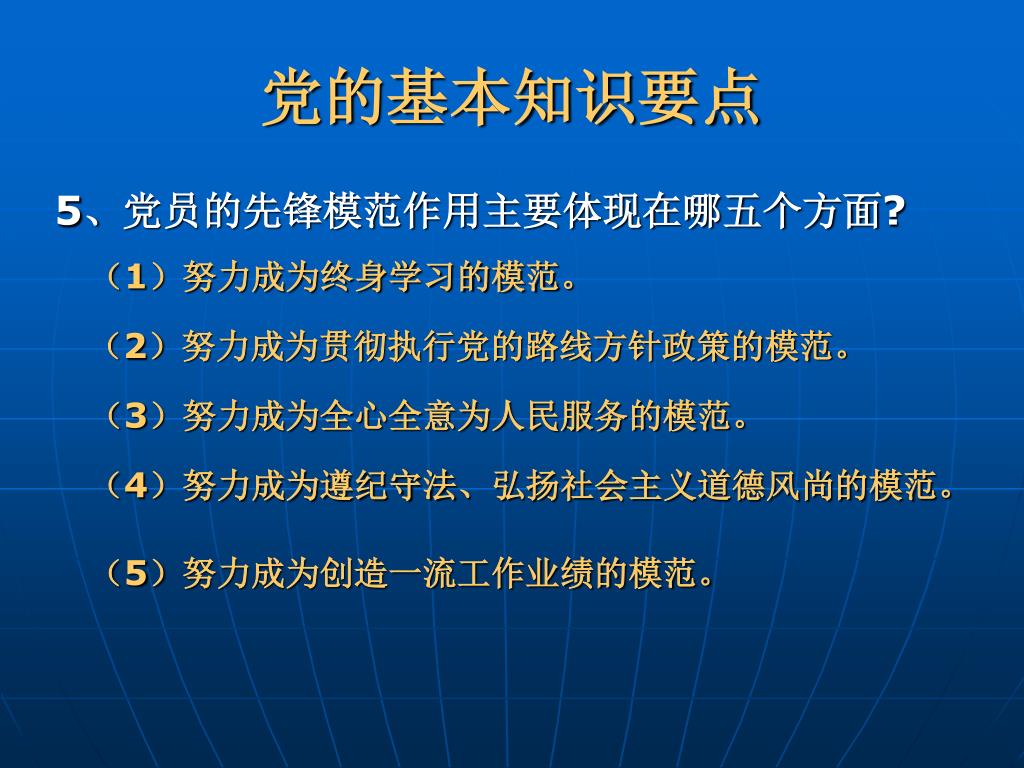 党的基本知识要点

5、党员的先锋模范作用主要体现在哪五个方面?

（1）努力成为终身学习的模范。

（2）努力成为贯彻执行党的路线方针政策的模范。

（3）努力成为全心全意为人民服务的模范。

（4）努力成为遵纪守法、弘扬社会主义道德风尚的模范。

（5）努力成为创造一流工作业绩的模范。